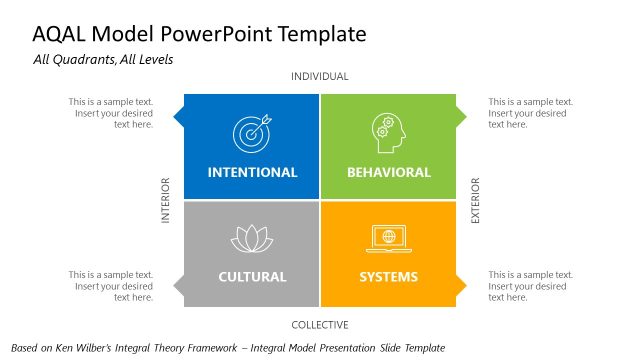 AQAL Model PowerPoint Template

All Quadrants, All Levels

INDIVIDUAL

This is a sample text. Insert your desired text here.

INTENTIONAL

BEHAVIORAL

This is a sample text. Insert your desired text here.

INTERIOR

EXTERIOR

This is a sample text. Insert your desired text here.

CULTURAL

SYSTEMS

This is a sample text. Insert your desired text here.

COLLECTIVE

Based on Ken Wilber's Integral Theory Framework – Integral Model Presentation Slide Template